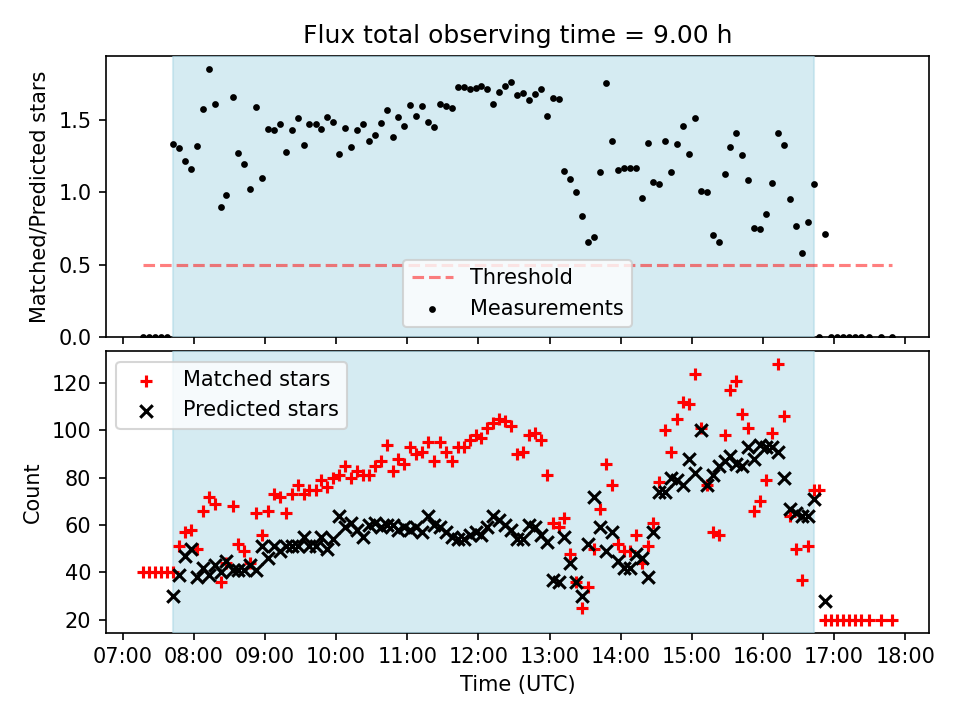 Flux total observing time = 9.00 h

Matched/Predicted stars

1.5
1.0
0.5
0.0

Threshold
Measurements

Matched stars
Predicted stars

Count

120
100
80
60
40
20

07:00 08:00 09:00 10:00 11:00 12:00 13:00 14:00 15:00 16:00 17:00 18:00

Time (UTC)